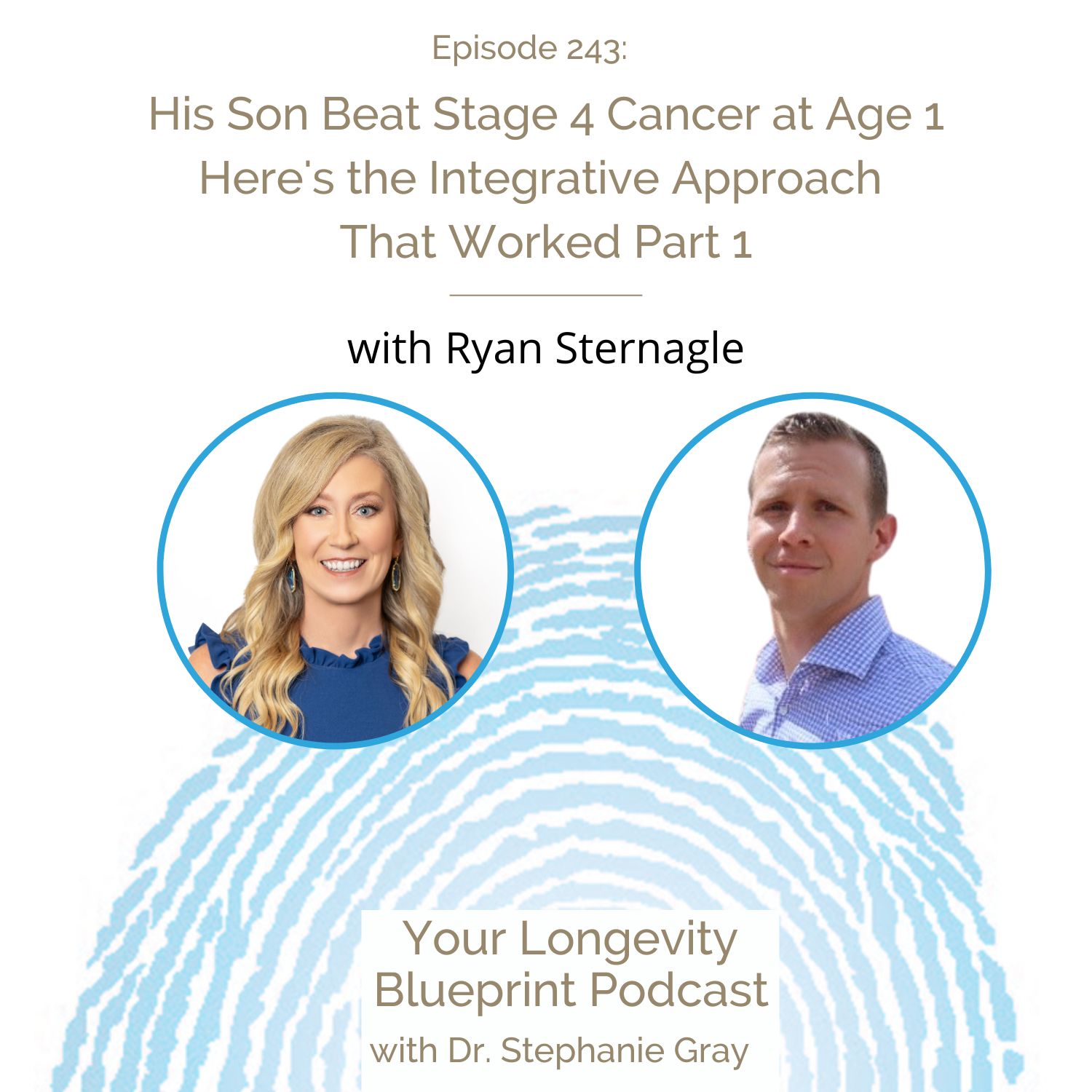 Episode 243:

His Son Beat Stage 4 Cancer at Age 1 Here's the Integrative Approach That Worked Part 1

with Ryan Sternagle

Your Longevity Blueprint Podcast
with Dr. Stephanie Gray